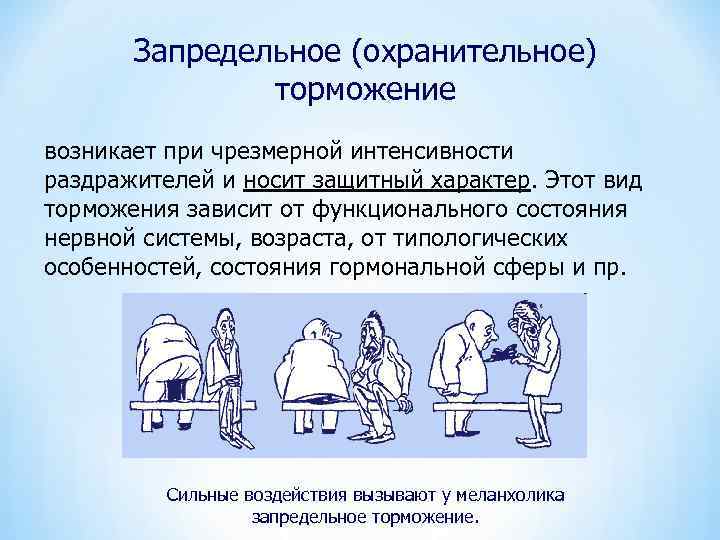 Запредельное (охранительное) торможение

возникает при чрезмерной интенсивности раздражителей и носит защитный характер. Этот вид торможения зависит от функционального состояния нервной системы, возраста, от типологических особенностей, состояния гормональной сферы и пр.

Сильные воздействия вызывают у меланхолика запредельное торможение.